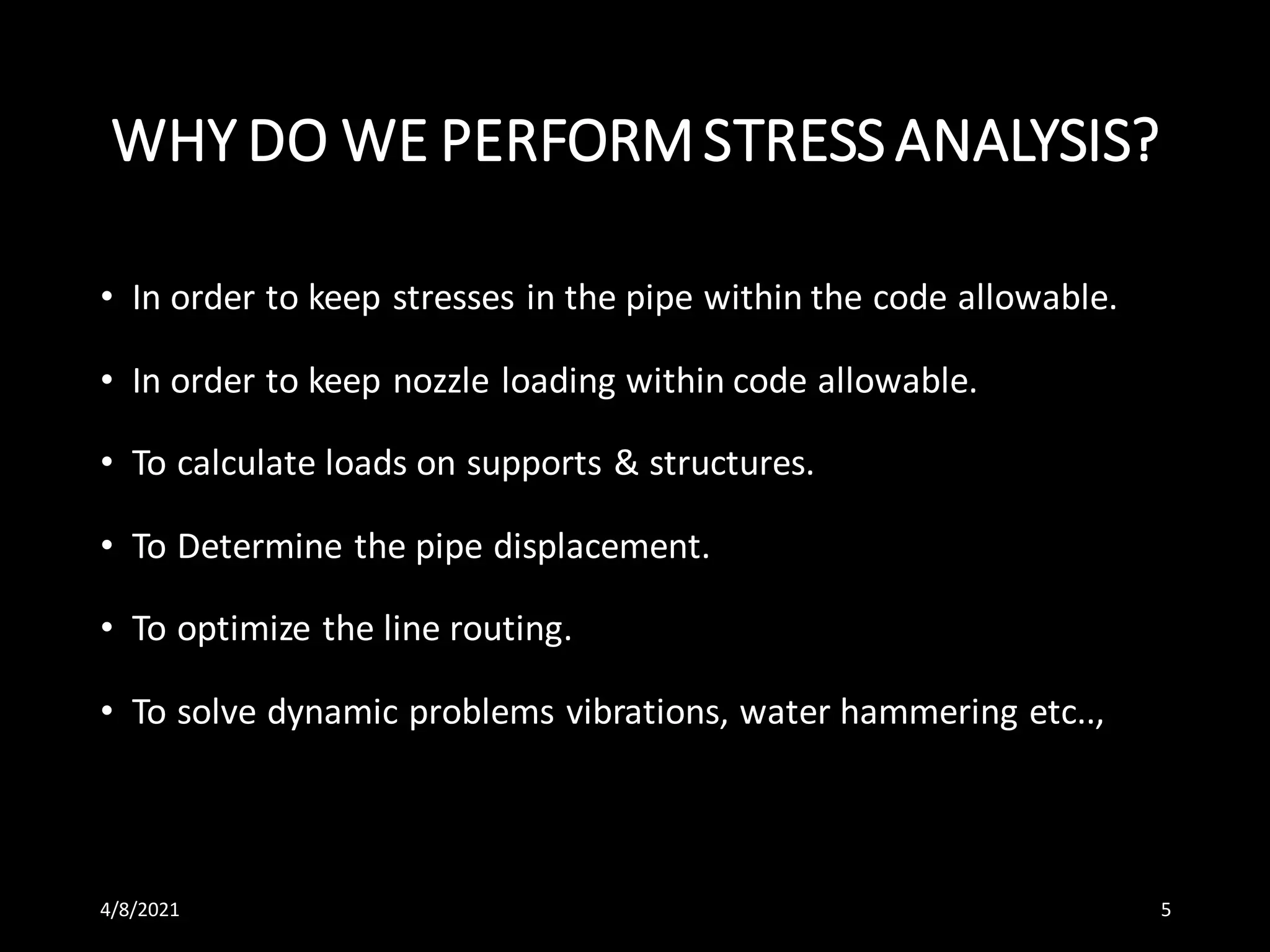 WHY DO WE PERFORM STRESS ANALYSIS?

• In order to keep stresses in the pipe within the code allowable.

• In order to keep nozzle loading within code allowable.

• To calculate loads on supports & structures.

• To Determine the pipe displacement.

• To optimize the line routing.

• To solve dynamic problems vibrations, water hammering etc..,

4/8/2021

5